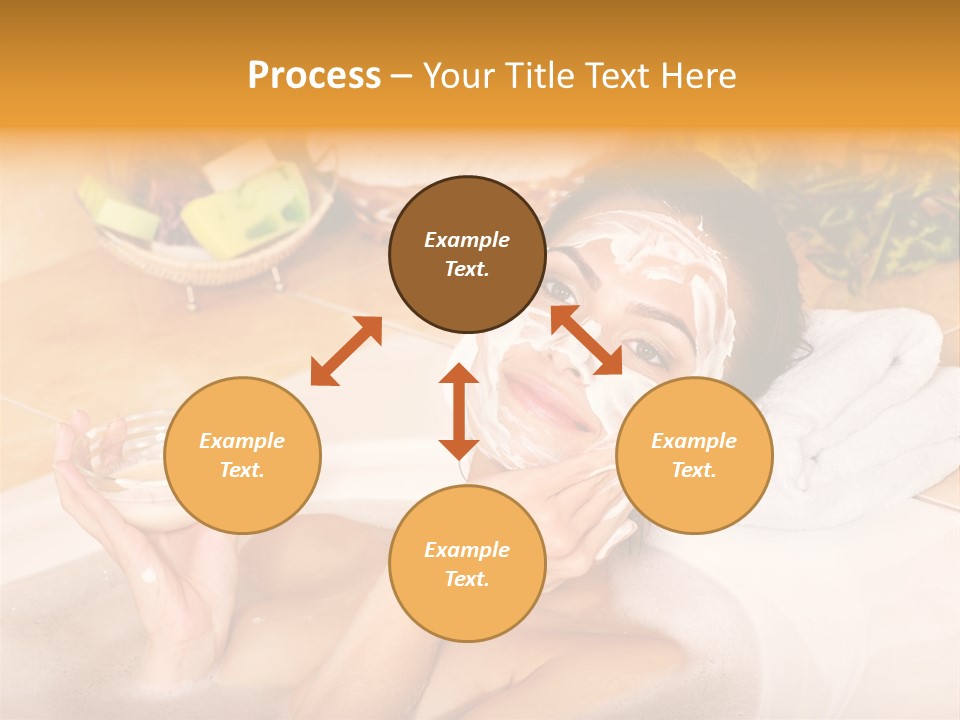 Process – Your Title Text Here

Example Text.

Example Text.

Example Text.

Example Text.